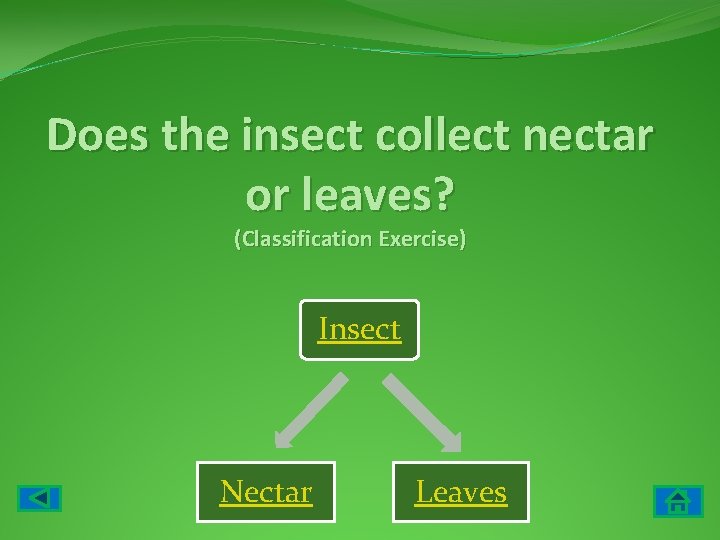 Does the insect collect nectar or leaves?
(Classification Exercise)

Insect

Nectar

Leaves